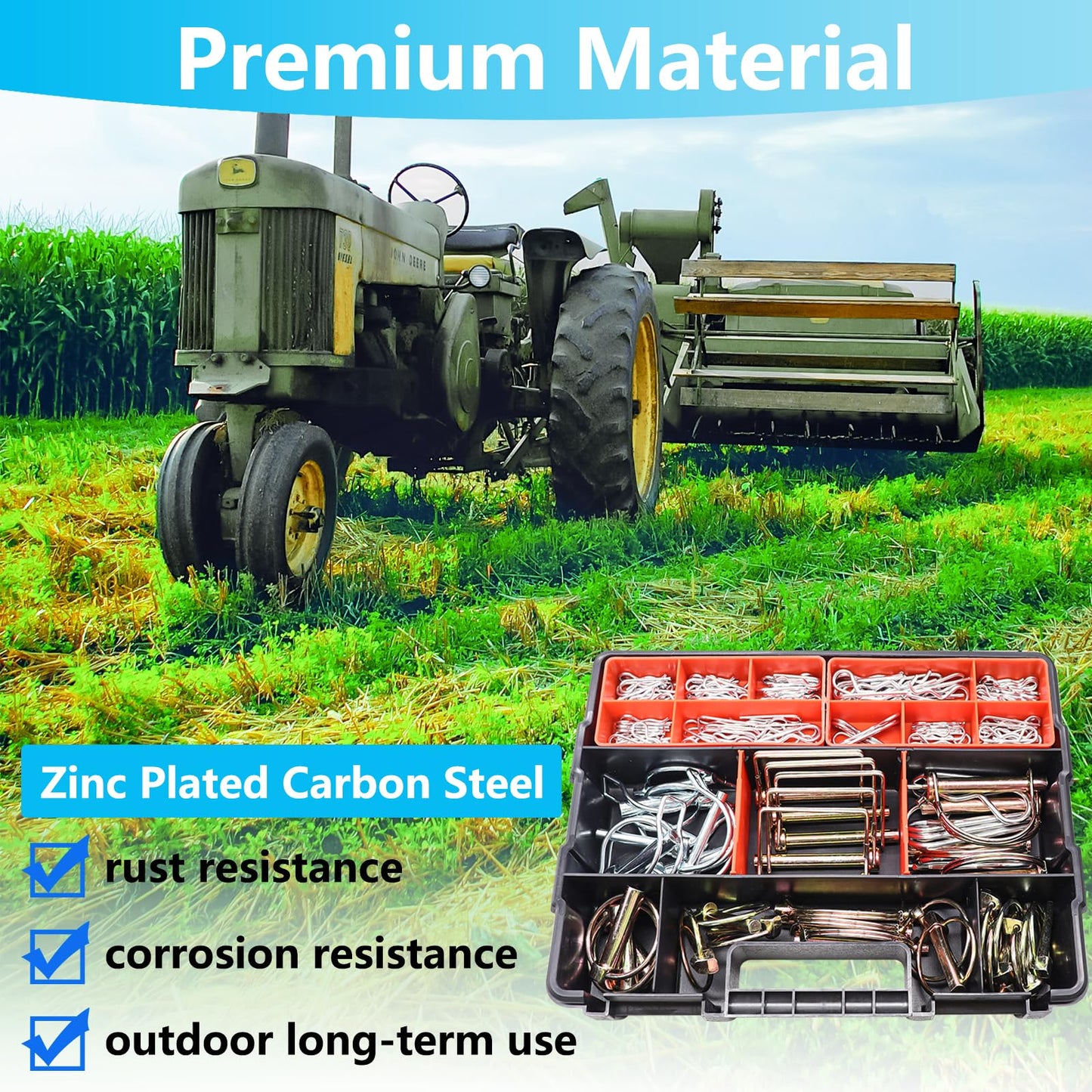 Premium Material

JOHN DEERE

Zinc Plated Carbon Steel

rust resistance

corrosion resistance

outdoor long-term use